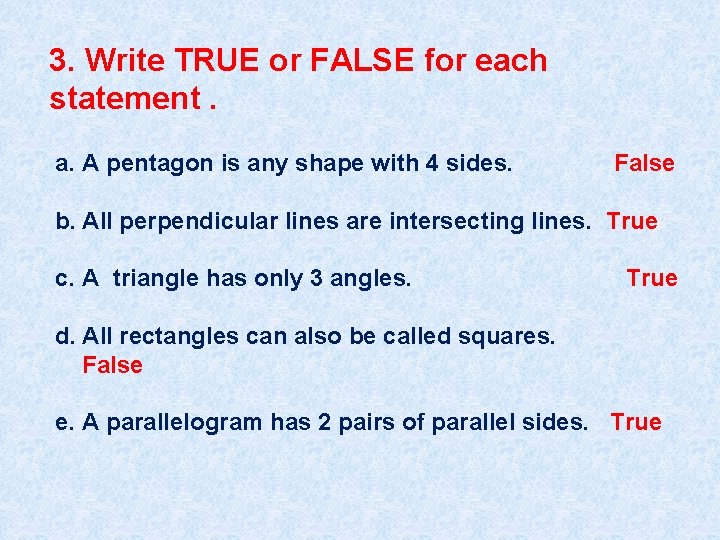 3. Write TRUE or FALSE for each statement .

a. A pentagon is any shape with 4 sides. False

b. All perpendicular lines are intersecting lines. True

c. A triangle has only 3 angles. True

d. All rectangles can also be called squares. False

e. A parallelogram has 2 pairs of parallel sides. True